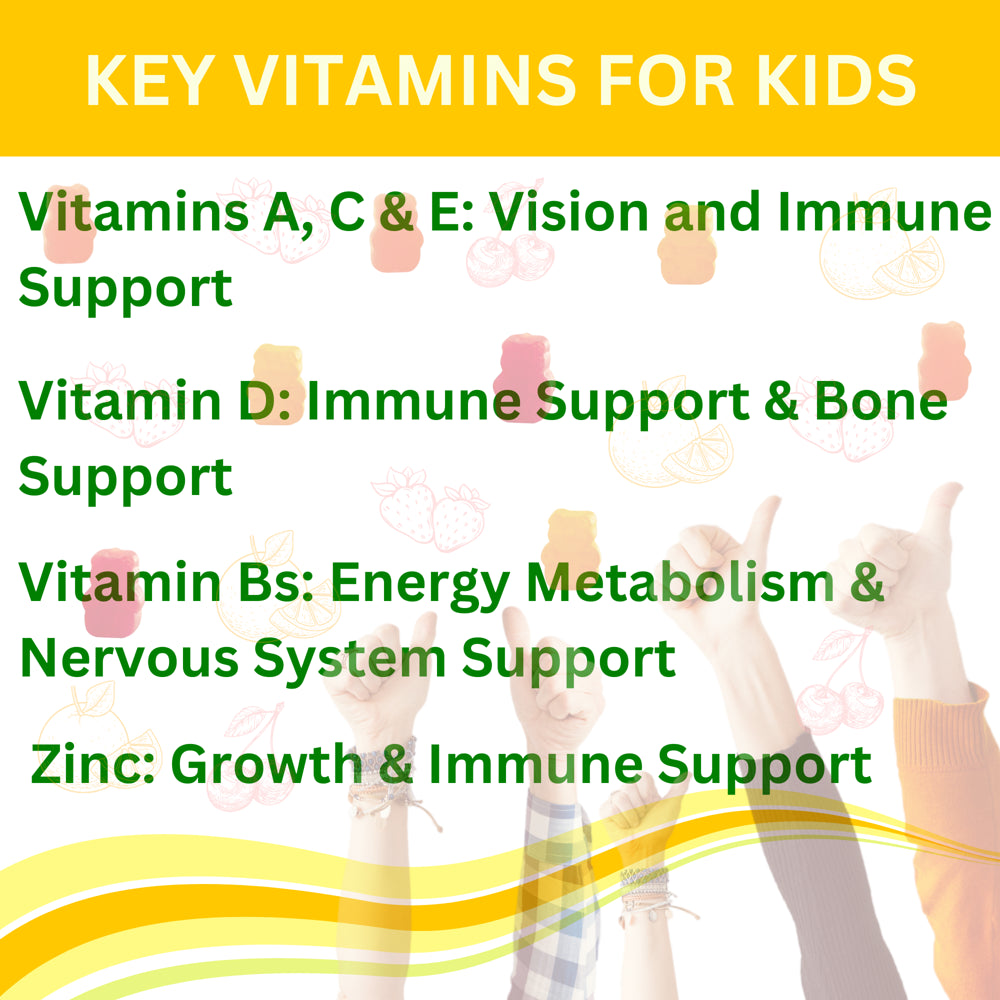 KEY VITAMINS FOR KIDS

Vitamins A, C & E: Vision and Immune Support

Vitamin D: Immune Support & Bone Support

Vitamin Bs: Energy Metabolism & Nervous System Support

Zinc: Growth & Immune Support